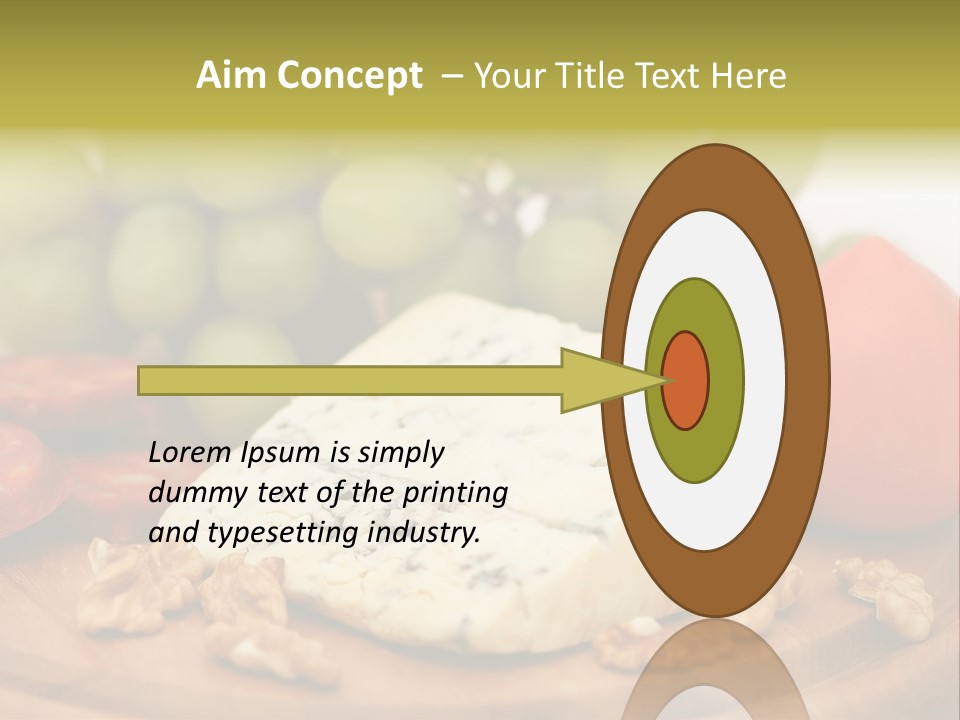 Aim Concept – Your Title Text Here

Lorem Ipsum is simply dummy text of the printing and typesetting industry.